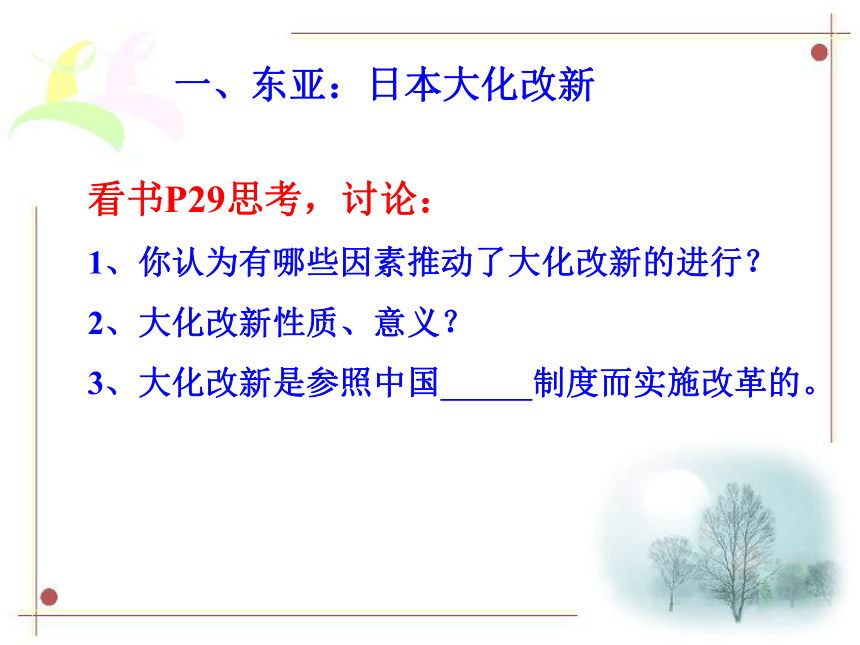 一、东亚：日本大化改新

看书P29思考，讨论：

1、你认为有哪些因素推动了大化改新的进行？

2、大化改新性质、意义？

3、大化改新是参照中国______制度而实施改革的。